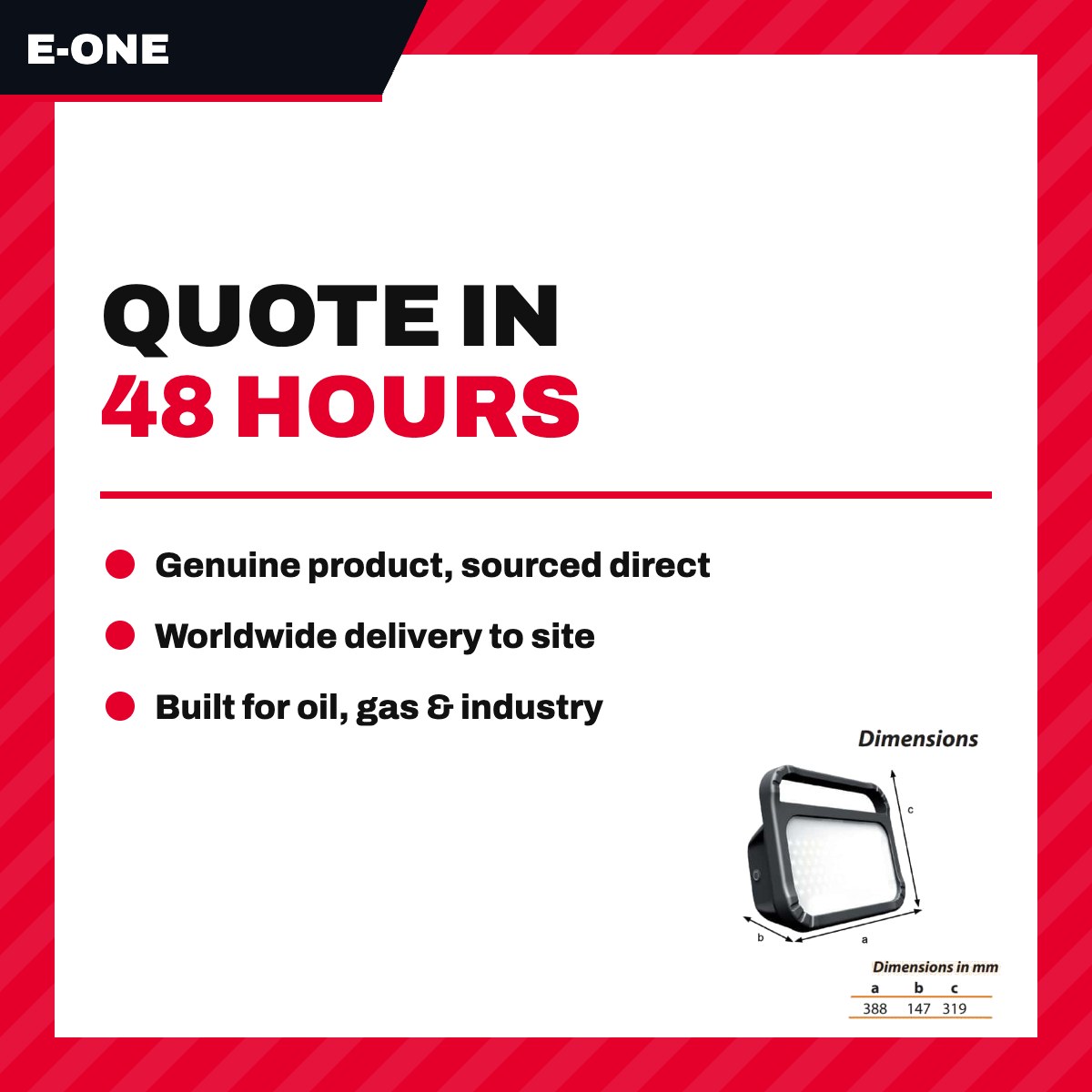 E-ONE

QUOTE IN
48 HOURS

• Genuine product, sourced direct
• Worldwide delivery to site
• Built for oil, gas & industry

Dimensions

c
b
a

Dimensions in mm

| a | b | c |
|---|---|---|
| 388 | 147 | 319 |